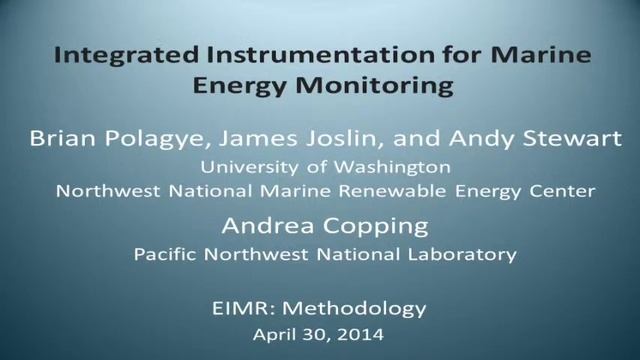 Integrated Instrumentation for Marine Energy Monitoring

Brian Polagye, James Joslin, and Andy Stewart
University of Washington
Northwest National Marine Renewable Energy Center

Andrea Copping
Pacific Northwest National Laboratory

EIMR: Methodology
April 30, 2014